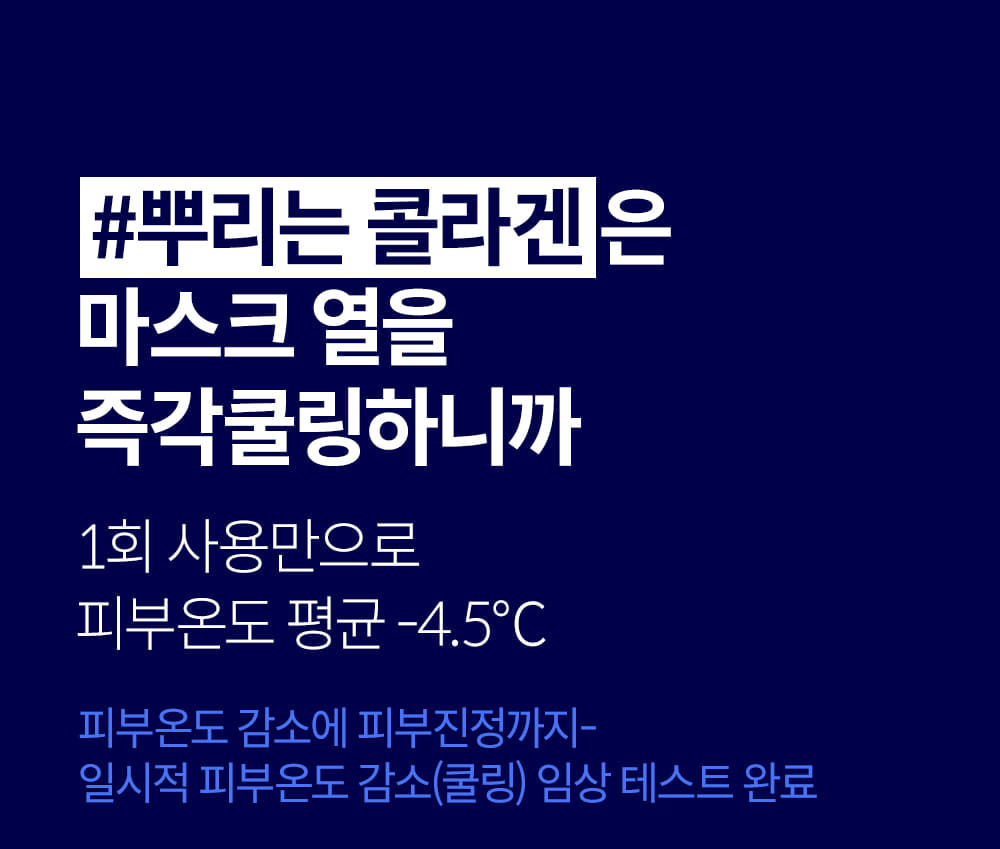 #뿌리는 콜라겐은
마스크 열을
즉각쿨링하니까

1회 사용만으로
피부온도 평균 -4.5°C

피부온도 감소에 피부진정까지-
일시적 피부온도 감소(쿨링) 임상 테스트 완료